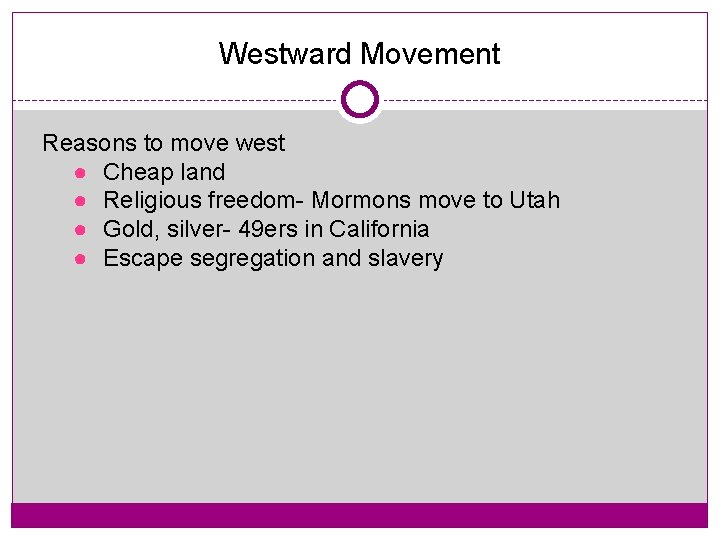 Westward Movement

Reasons to move west
- Cheap land
- Religious freedom- Mormons move to Utah
- Gold, silver- 49ers in California
- Escape segregation and slavery